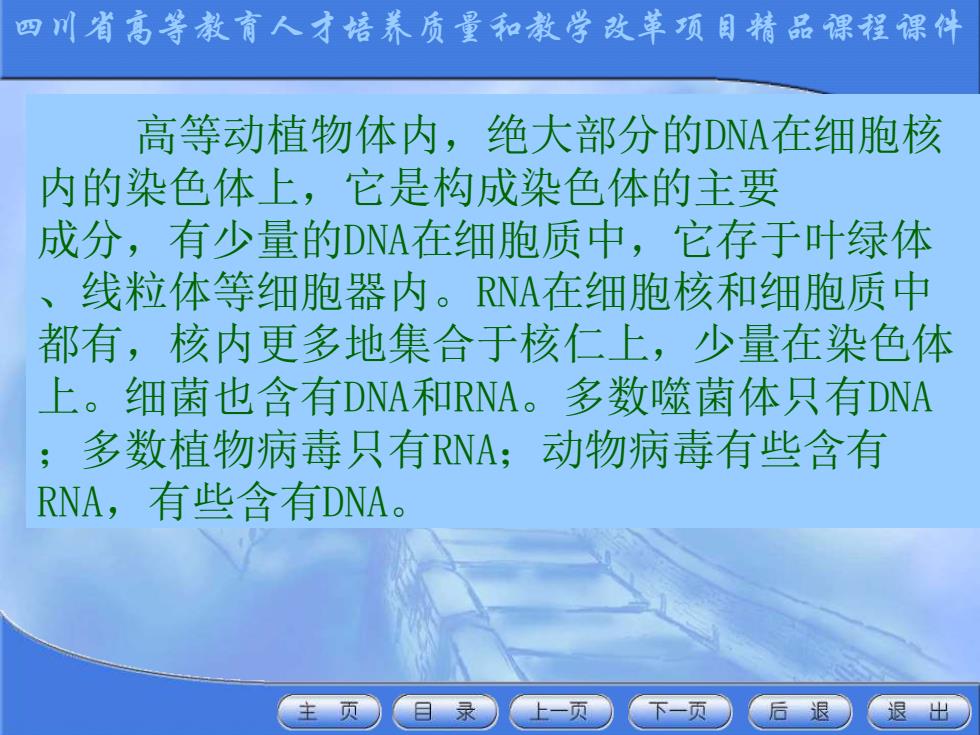 四川省高等教育人才培养质量和教学改革项目精品课程课件

高等动植物体内，绝大部分的DNA在细胞核内的染色体上，它是构成染色体的主要成分，有少量的DNA在细胞质中，它存于叶绿体、线粒体等细胞器内。RNA在细胞核和细胞质中都有，核内更多地集合于核仁上，少量在染色体上。细菌也含有DNA和RNA。多数噬菌体只有DNA；多数植物病毒只有RNA；动物病毒有些含有RNA，有些含有DNA。

主 页　目 录　上一页　下一页　后 退　退 出